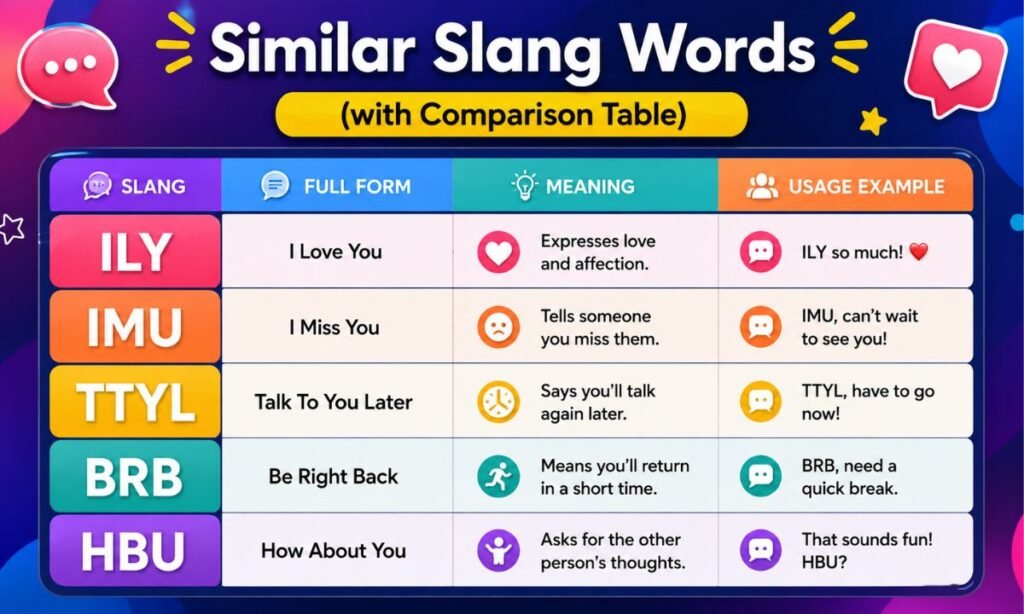 Similar Slang Words

(with Comparison Table)

| SLANG | FULL FORM | MEANING | USAGE EXAMPLE |
|---|---|---|---|
| ILY | I Love You | Expresses love and affection. | ILY so much! ❤️ |
| IMU | I Miss You | Tells someone you miss them. | IMU, can't wait to see you! |
| TTYL | Talk To You Later | Says you'll talk again later. | TTYL, have to go now! |
| BRB | Be Right Back | Means you'll return in a short time. | BRB, need a quick break. |
| HBU | How About You | Asks for the other person's thoughts. | That sounds fun! HBU? |